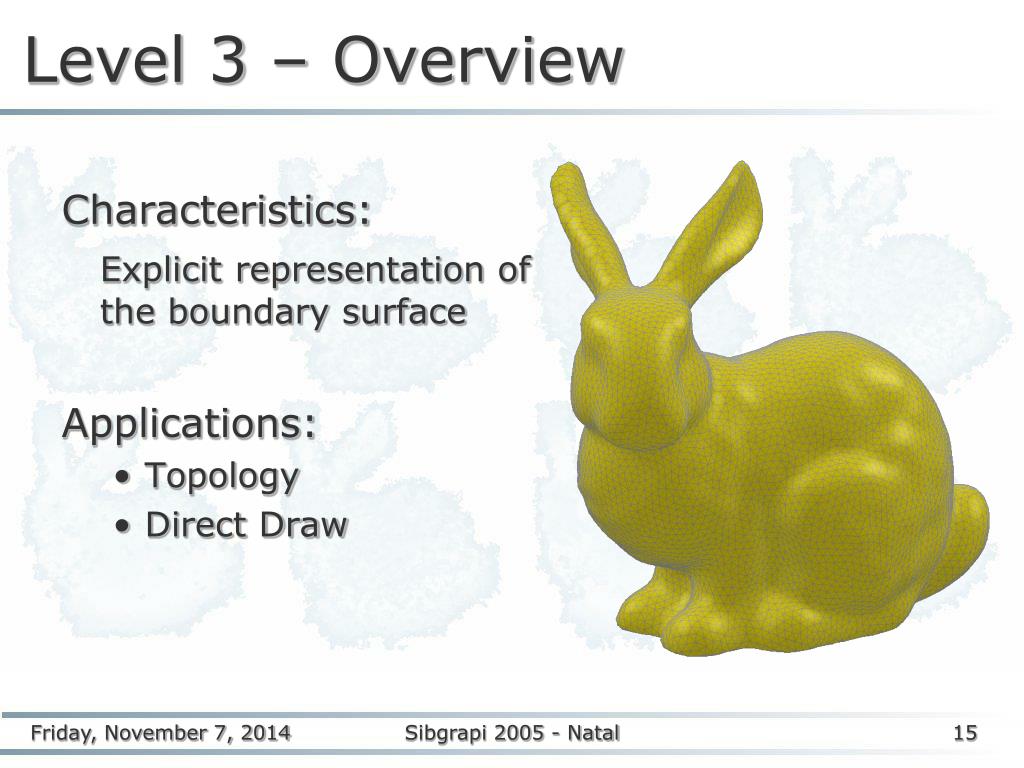 Level 3 – Overview

Characteristics:

Explicit representation of the boundary surface

Applications:

• Topology
• Direct Draw

Friday, November 7, 2014

Sibgrapi 2005 - Natal

15